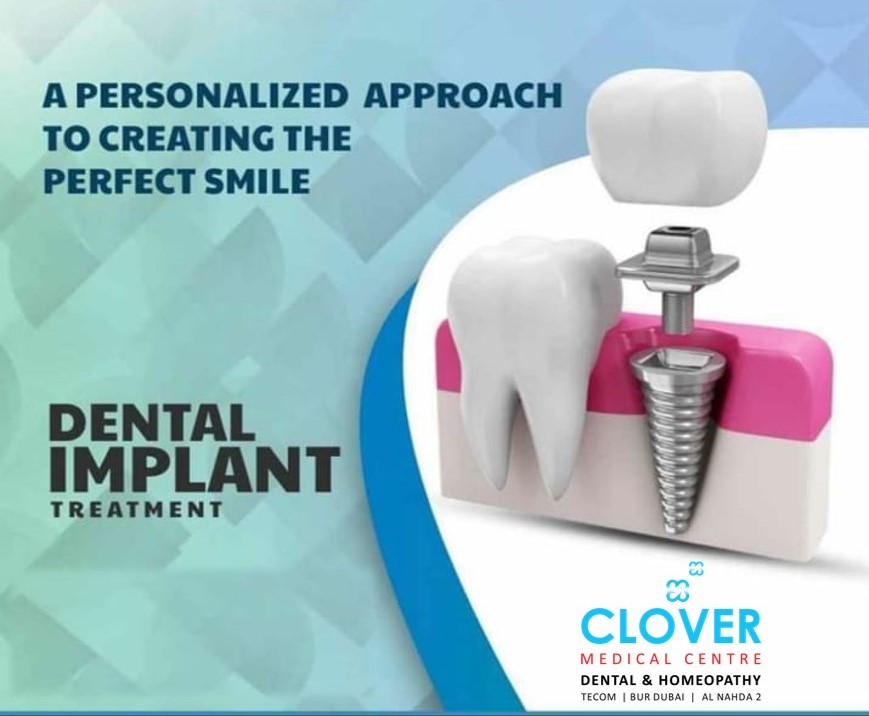 A PERSONALIZED APPROACH TO CREATING THE PERFECT SMILE

DENTAL IMPLANT TREATMENT

CLOVER
MEDICAL CENTRE
DENTAL & HOMEOPATHY
TECOM | BUR DUBAI | AL NAHDA 2